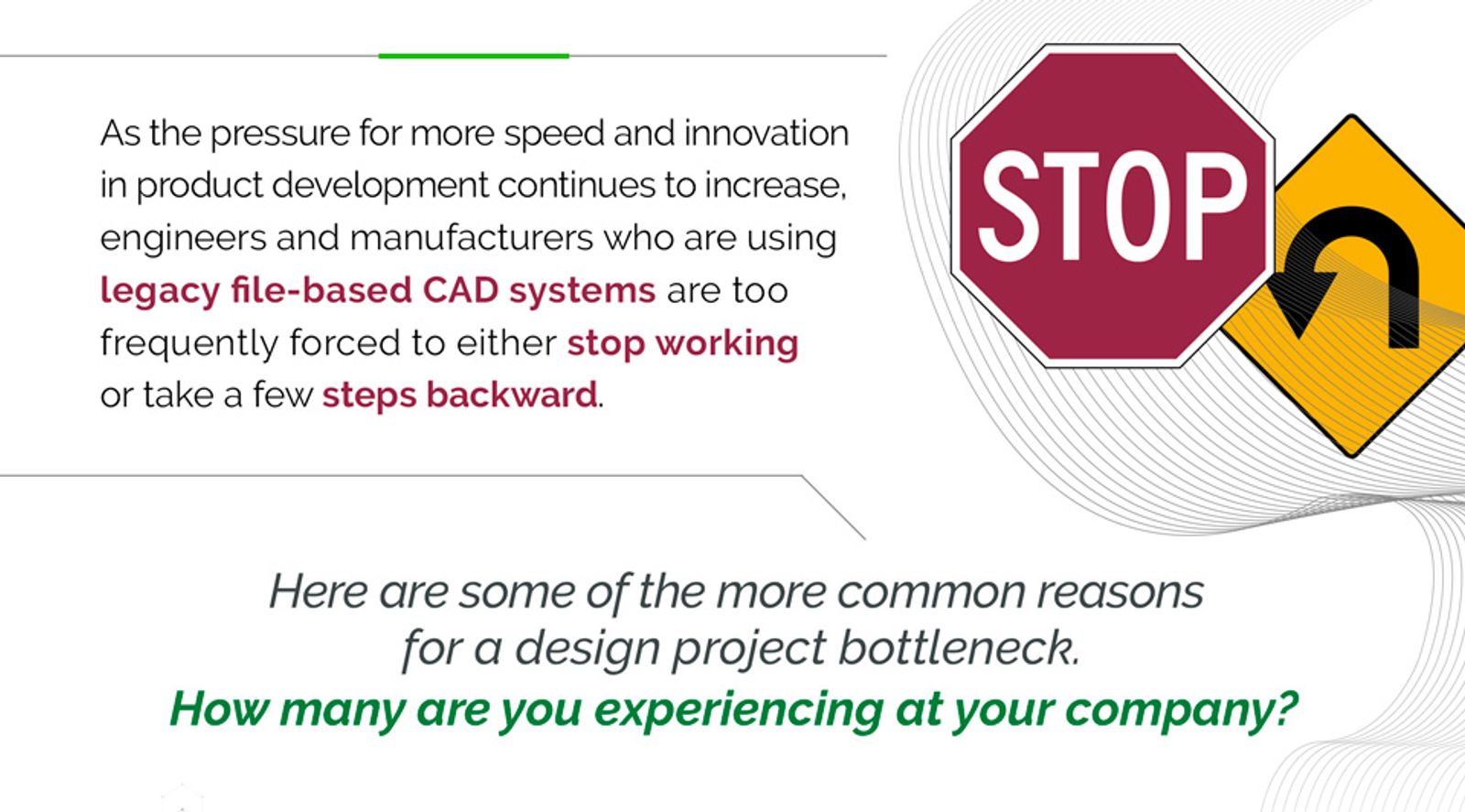 As the pressure for more speed and innovation in product development continues to increase, engineers and manufacturers who are using legacy file-based CAD systems are too frequently forced to either stop working or take a few steps backward.

STOP

Here are some of the more common reasons for a design project bottleneck.
How many are you experiencing at your company?